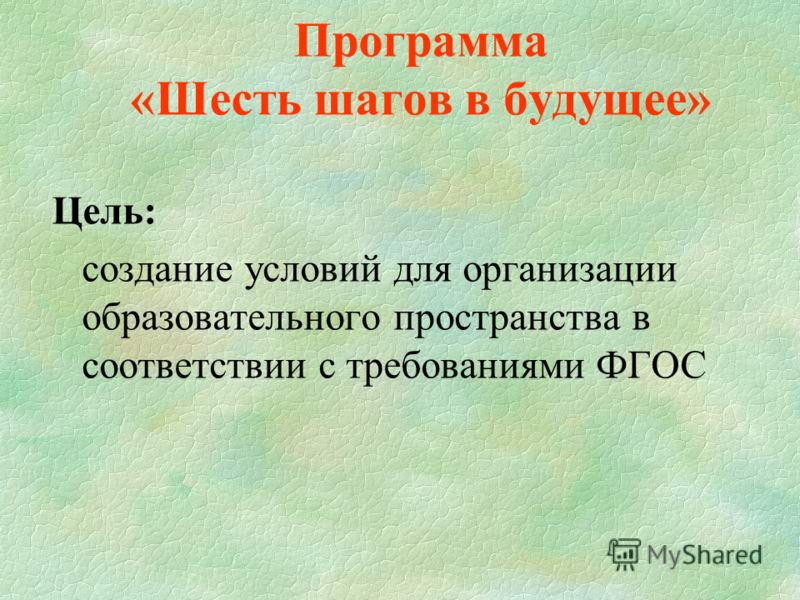 Программа
«Шесть шагов в будущее»

Цель:

создание условий для организации образовательного пространства в соответствии с требованиями ФГОС

MyShared